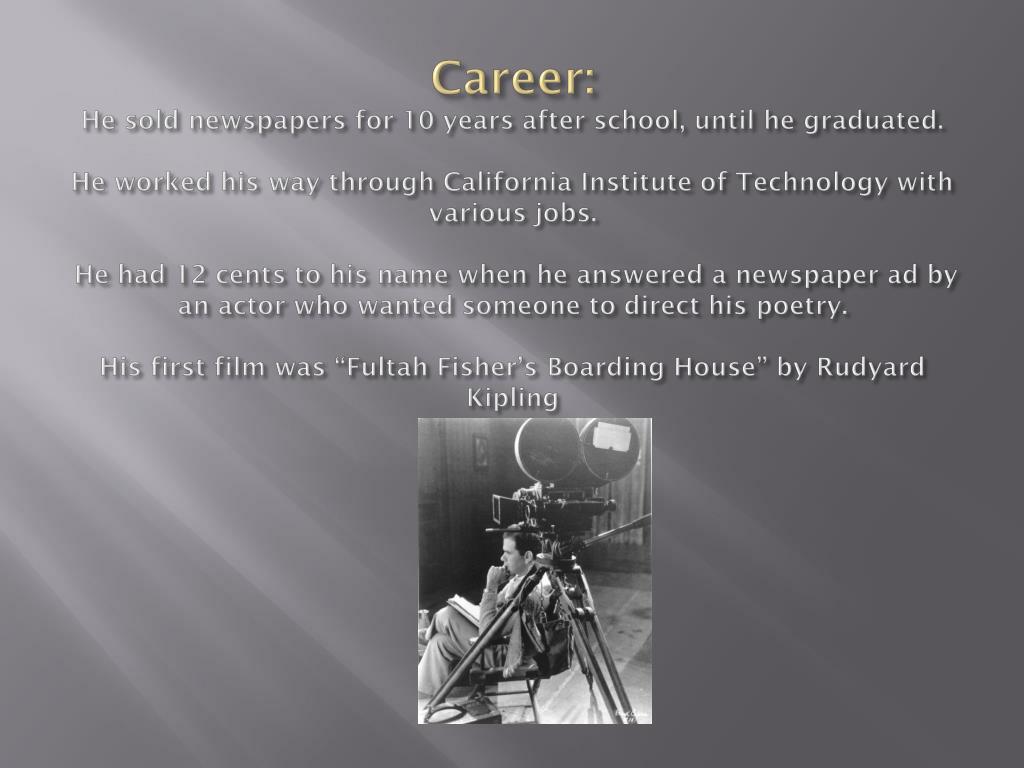 Career:

He sold newspapers for 10 years after school, until he graduated.

He worked his way through California Institute of Technology with various jobs.

He had 12 cents to his name when he answered a newspaper ad by an actor who wanted someone to direct his poetry.

His first film was “Fultah Fisher’s Boarding House” by Rudyard Kipling